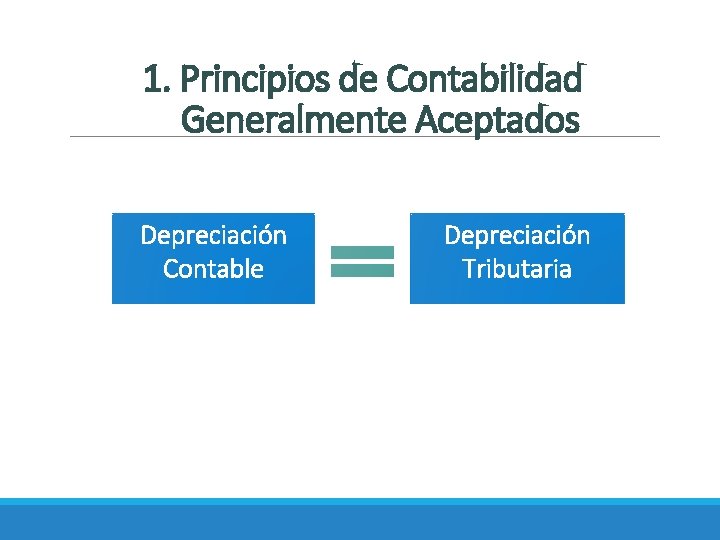 1. Principios de Contabilidad Generalmente Aceptados

Depreciación Contable

=

Depreciación Tributaria